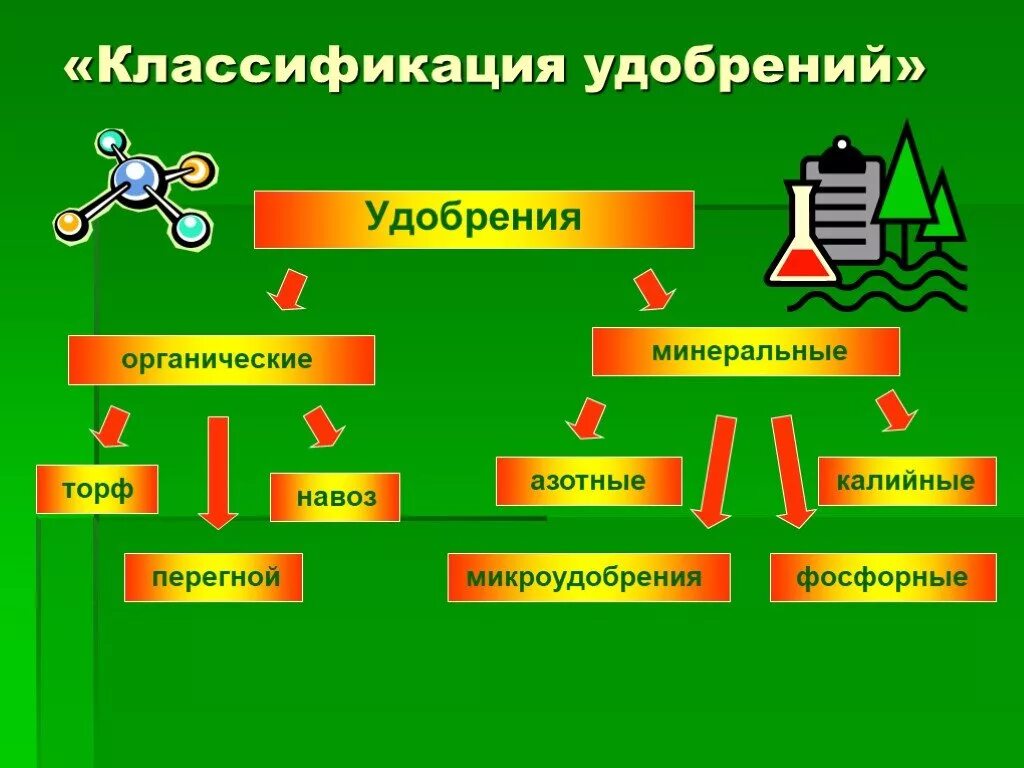 «Классификация удобрений»

Удобрения

органические

минеральные

торф

навоз

перегной

азотные

калийные

микроудобрения

фосфорные